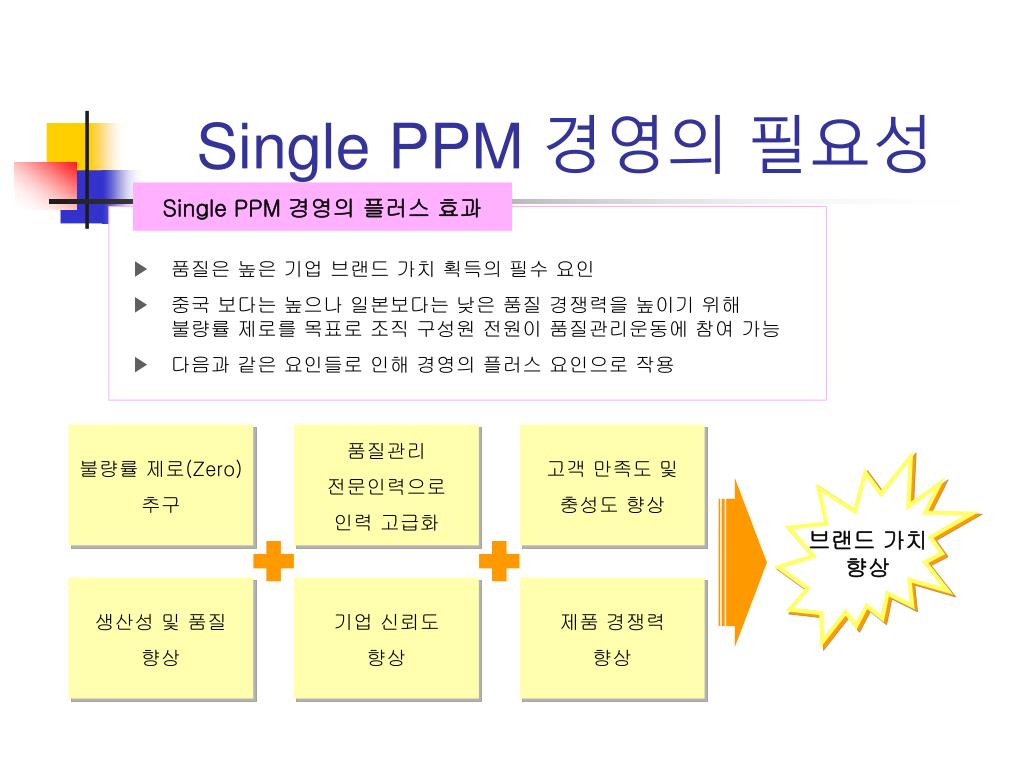 Single PPM 경영의 필요성

Single PPM 경영의 플러스 효과

▶ 품질은 높은 기업 브랜드 가치 획득의 필수 요인

▶ 중국 보다는 높으나 일본보다는 낮은 품질 경쟁력을 높이기 위해 불량률 제로를 목표로 조직 구성원 전원이 품질관리운동에 참여 가능

▶ 다음과 같은 요인들로 인해 경영의 플러스 요인으로 작용

불량률 제로(Zero) 추구

품질관리 전문인력으로 인력 고급화

고객 만족도 및 충성도 향상

생산성 및 품질 향상

기업 신뢰도 향상

제품 경쟁력 향상

브랜드 가치 향상